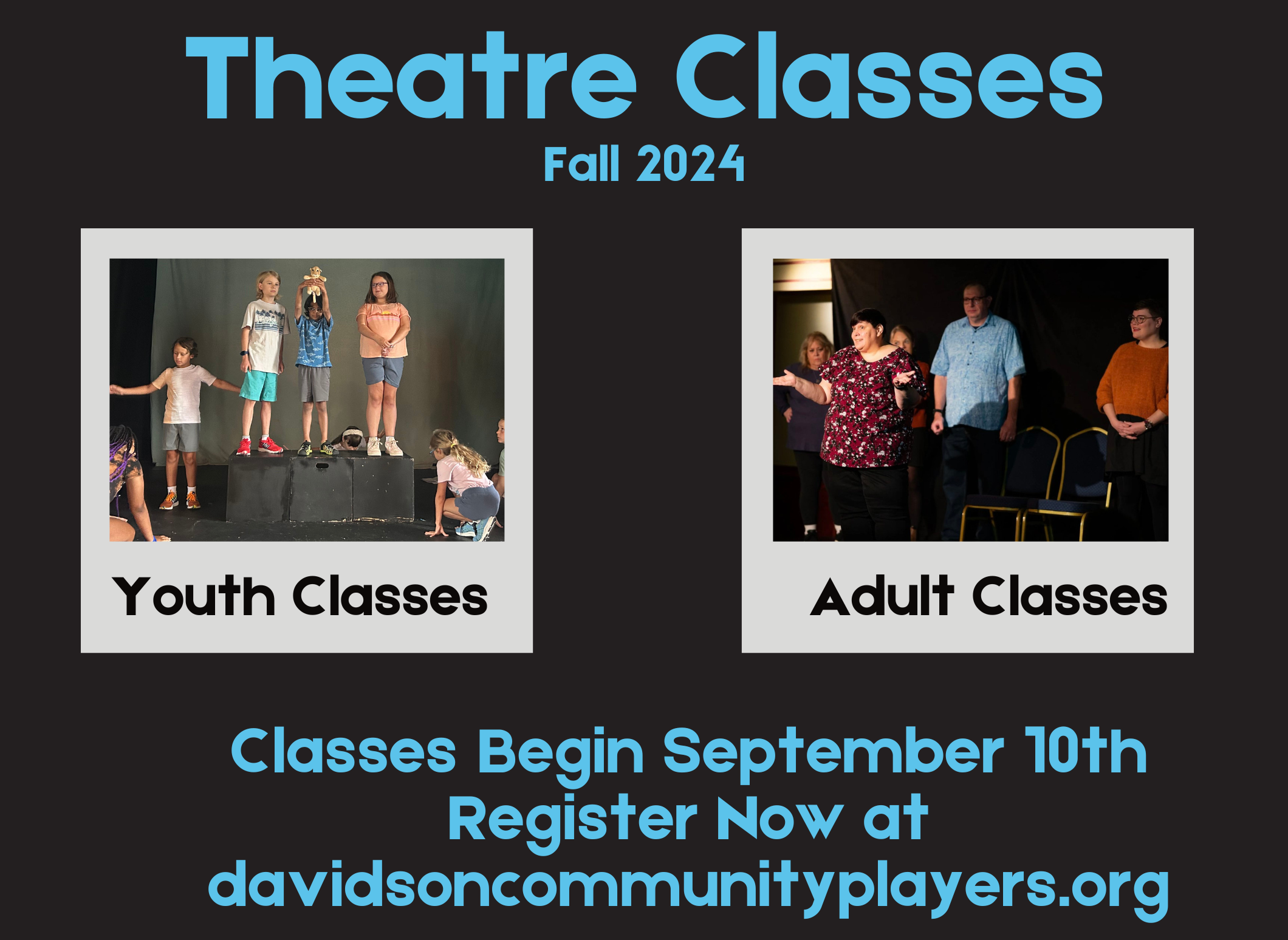 Theatre Classes
Fall 2024

Youth Classes

Adult Classes

Classes Begin September 10th
Register Now at
davidsoncommunityplayers.org